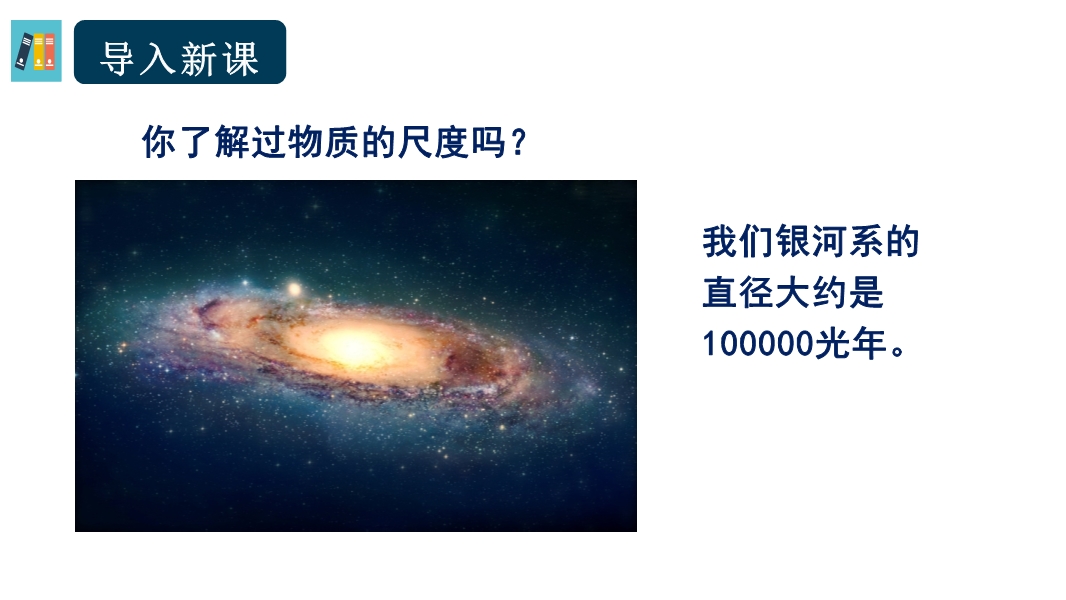 导入新课

你了解过物质的尺度吗？

我们银河系的直径大约是100000光年。